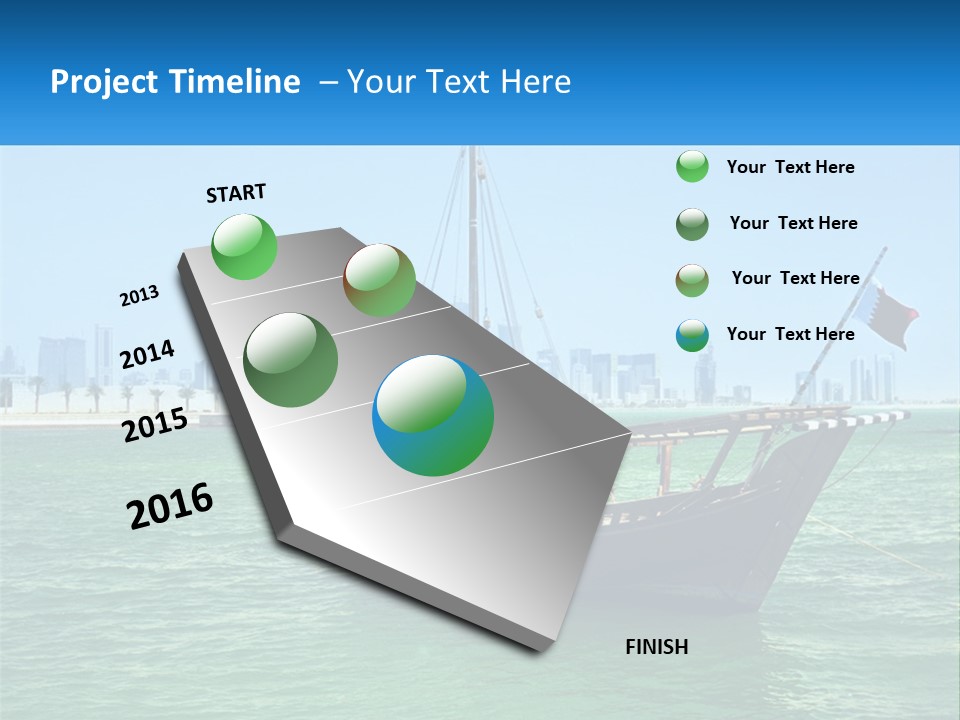 Project Timeline – Your Text Here

START

2013

2014

2015

2016

FINISH

Your Text Here

Your Text Here

Your Text Here

Your Text Here